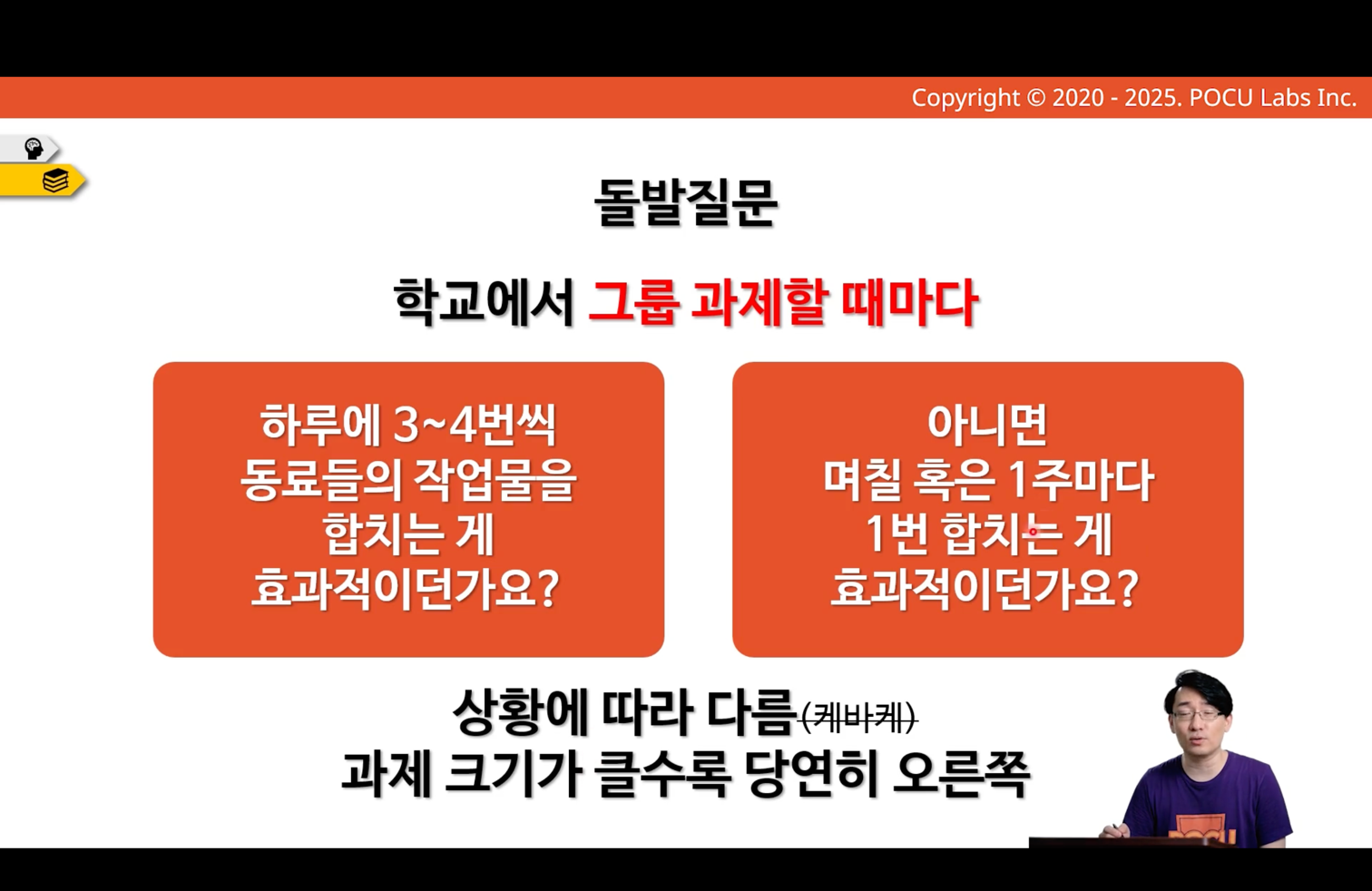 Copyright © 2020 - 2025. POCU Labs Inc.

돌발질문

학교에서 그룹 과제할 때마다

하루에 3~4번씩 동료들의 작업물을 합치는 게 효과적이던가요?

아니면 며칠 혹은 1주마다 1번 합치는 게 효과적이던가요?

상황에 따라 다름(케바케)
과제 크기가 클수록 당연히 오른쪽